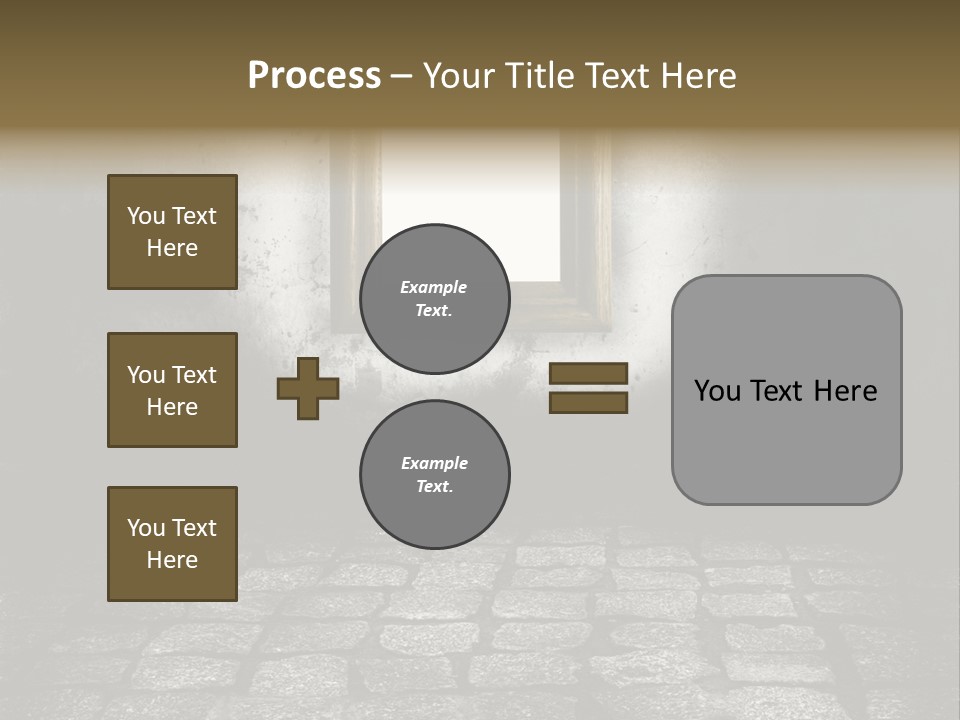 Process – Your Title Text Here

You Text Here

You Text Here

You Text Here

Example Text.

Example Text.

You Text Here